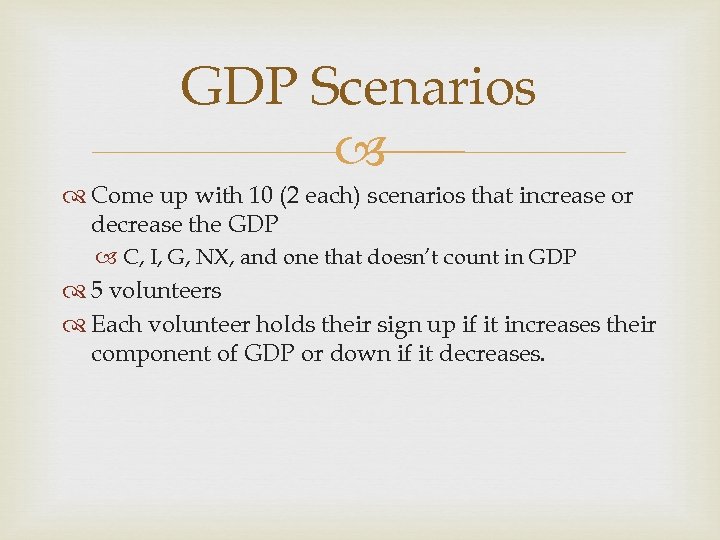 GDP Scenarios

Come up with 10 (2 each) scenarios that increase or decrease the GDP

C, I, G, NX, and one that doesn't count in GDP

5 volunteers

Each volunteer holds their sign up if it increases their component of GDP or down if it decreases.